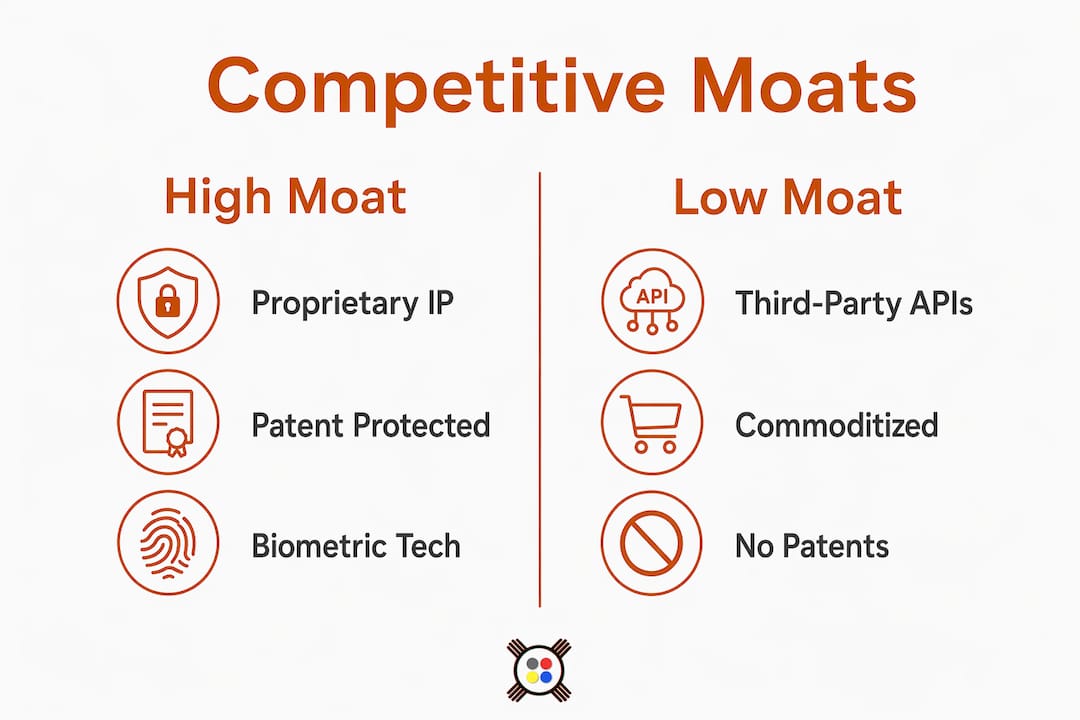 Competitive Moats

High Moat

Proprietary IP

Patent Protected

Biometric Tech

Low Moat

API

Third-Party APIs

Commoditized

No Patents